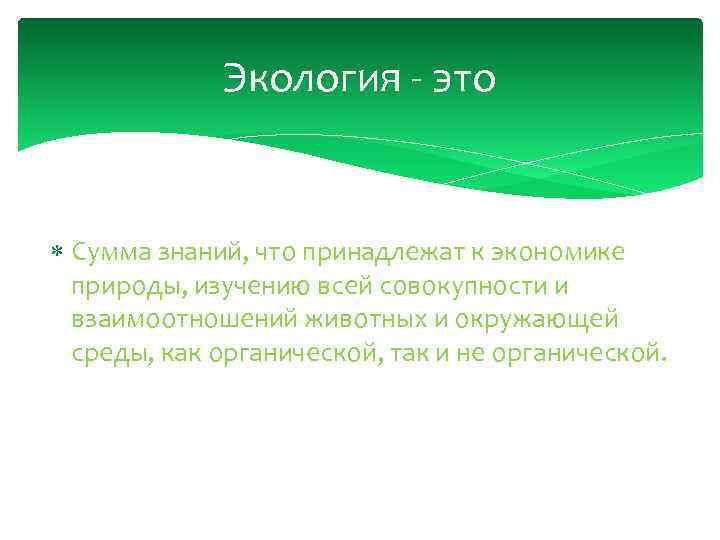 Экология - это

* Сумма знаний, что принадлежат к экономике природы, изучению всей совокупности и взаимоотношений животных и окружающей среды, как органической, так и не органической.